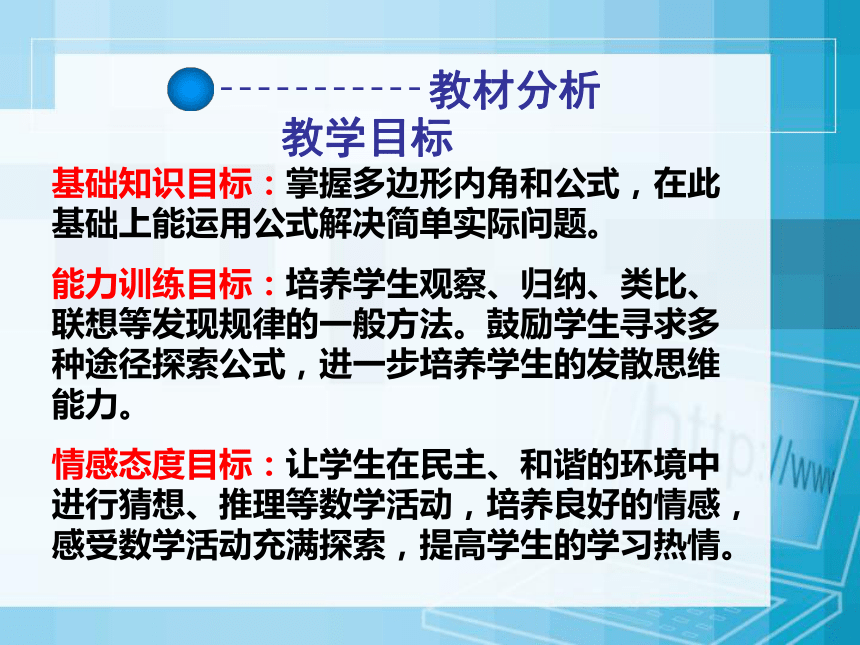 -----------教材分析

教学目标

基础知识目标：掌握多边形内角和公式，在此基础上能运用公式解决简单实际问题。

能力训练目标：培养学生观察、归纳、类比、联想等发现规律的一般方法。鼓励学生寻求多种途径探索公式，进一步培养学生的发散思维能力。

情感态度目标：让学生在民主、和谐的环境中进行猜想、推理等数学活动，培养良好的情感，感受数学活动充满探索，提高学生的学习热情。

http://www